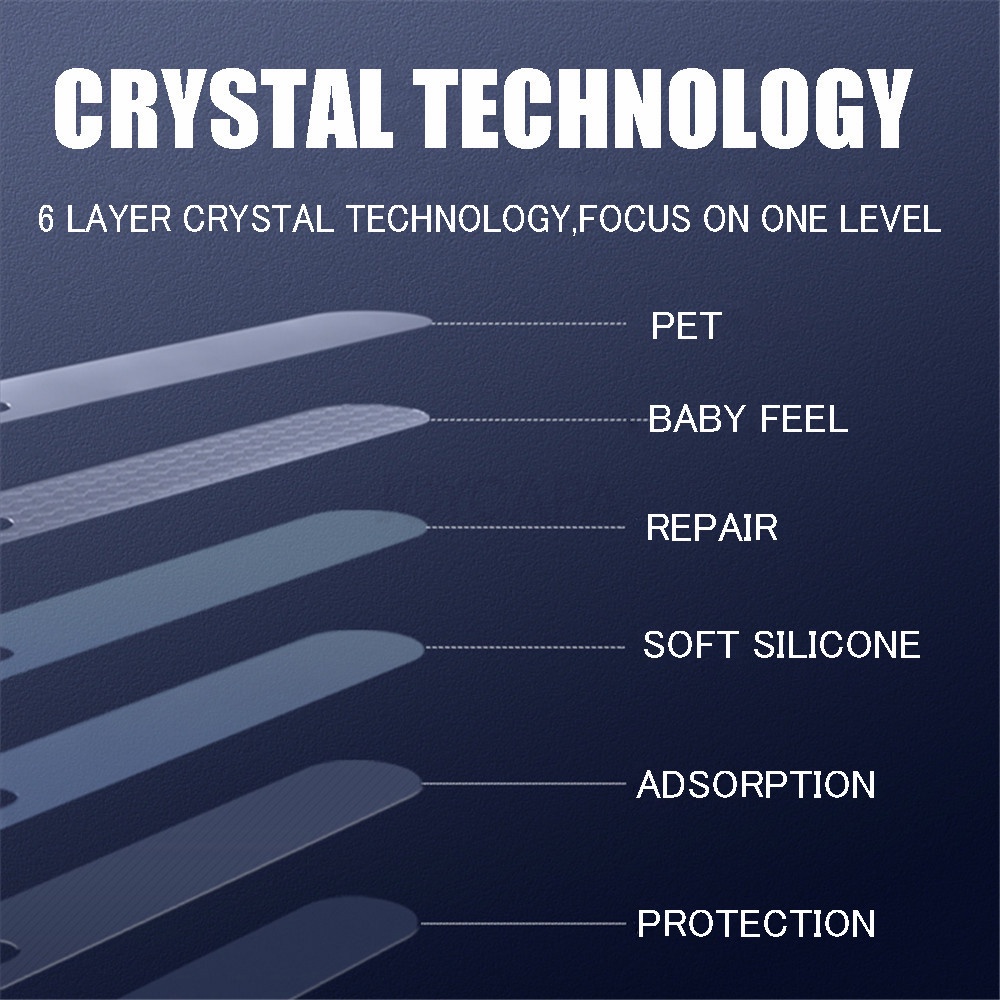 CRYSTAL TECHNOLOGY

6 LAYER CRYSTAL TECHNOLOGY,FOCUS ON ONE LEVEL

PET

BABY FEEL

REPAIR

SOFT SILICONE

ADSORPTION

PROTECTION